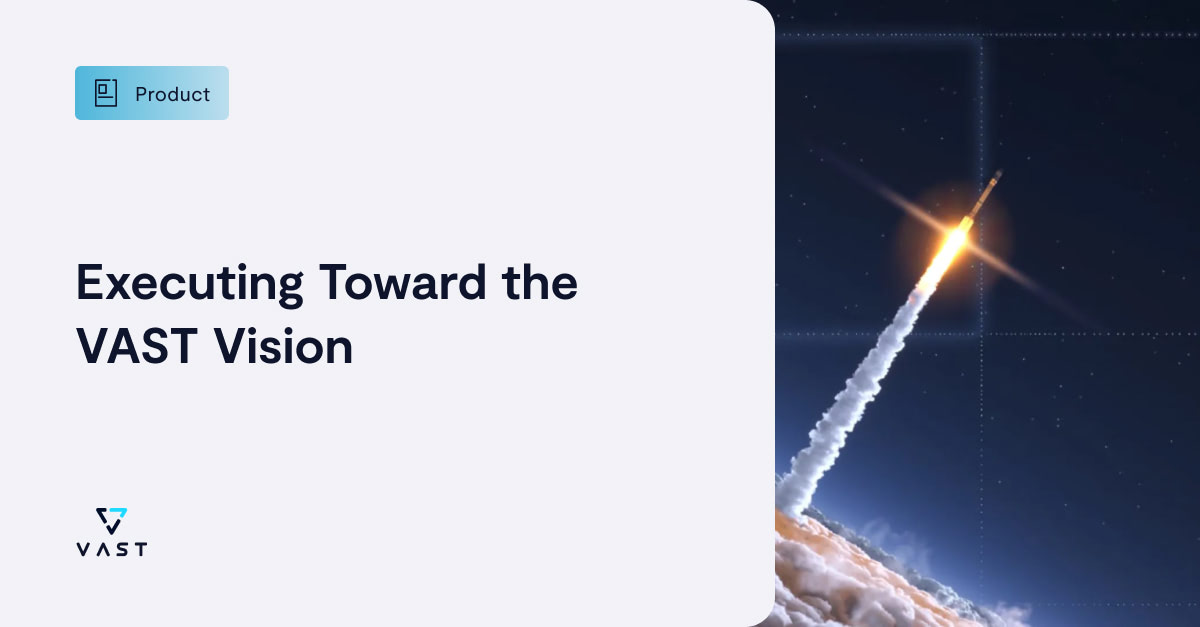 Product

Executing Toward the VAST Vision

VAST